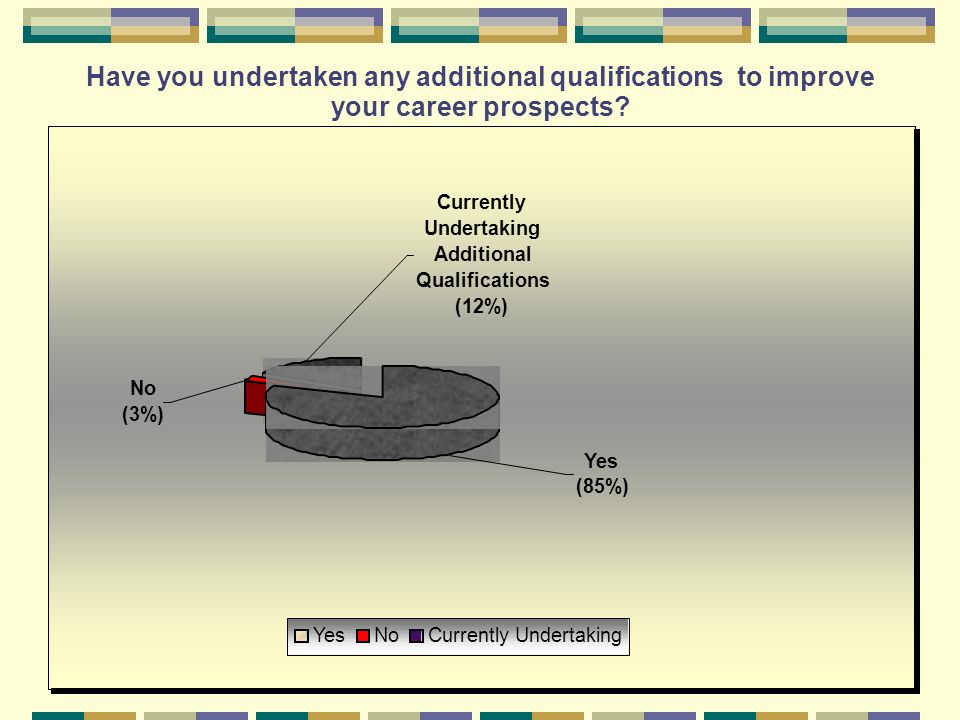 Have you undertaken any additional qualifications to improve your career prospects?

Currently Undertaking Additional Qualifications (12%)

No (3%)

Yes (85%)

Yes No Currently Undertaking